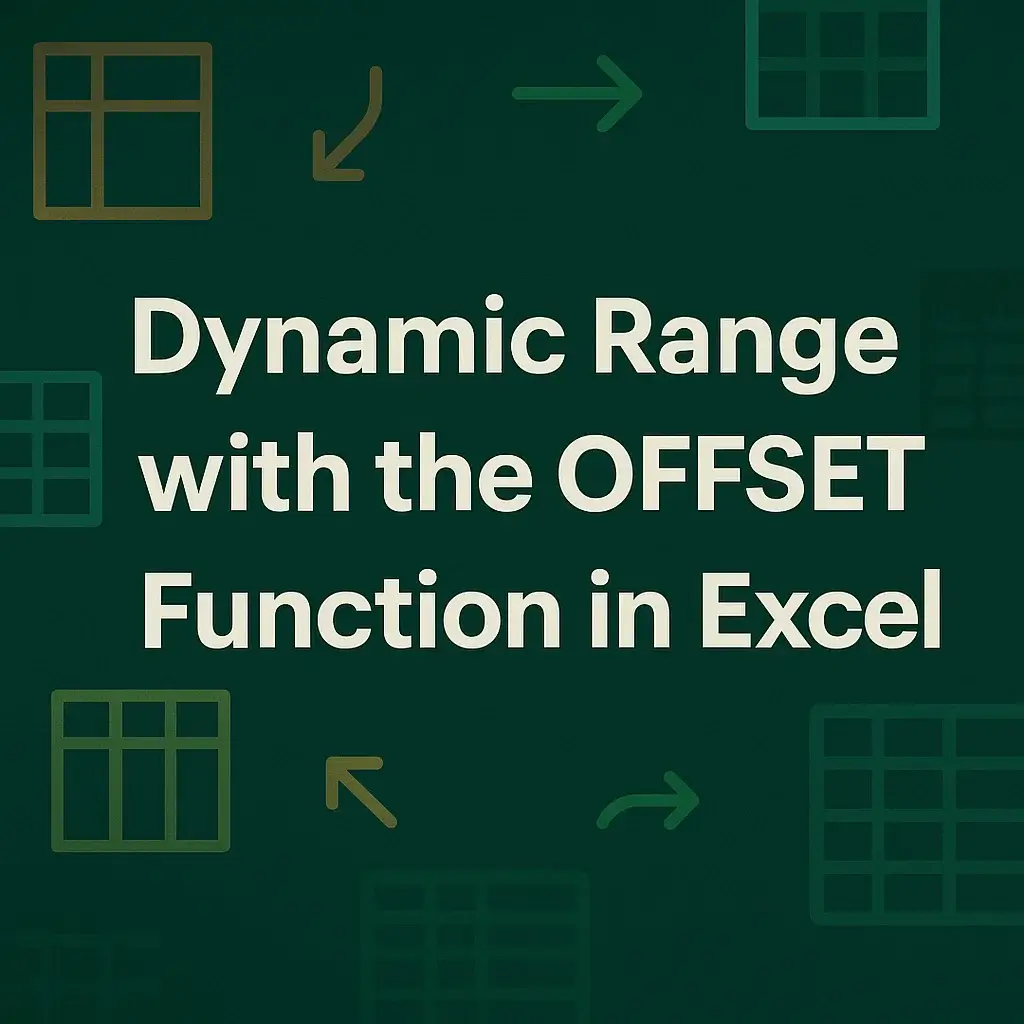 Dynamic Range with the OFFSET Function in Excel